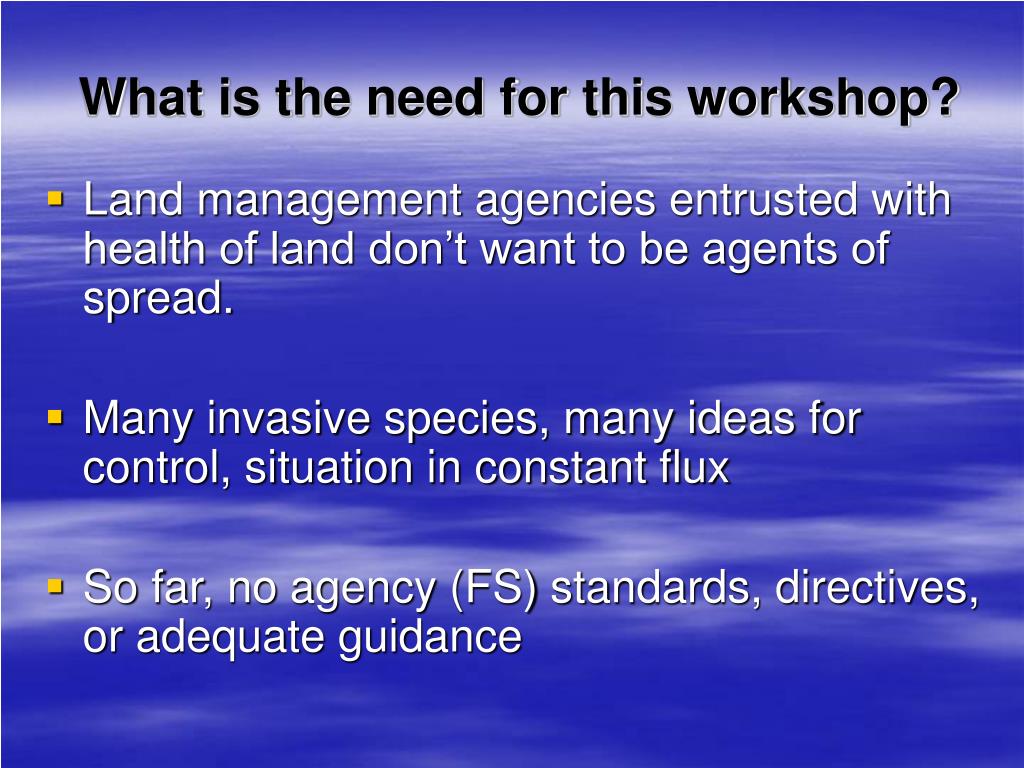 What is the need for this workshop?

▪ Land management agencies entrusted with health of land don’t want to be agents of spread.

▪ Many invasive species, many ideas for control, situation in constant flux

▪ So far, no agency (FS) standards, directives, or adequate guidance